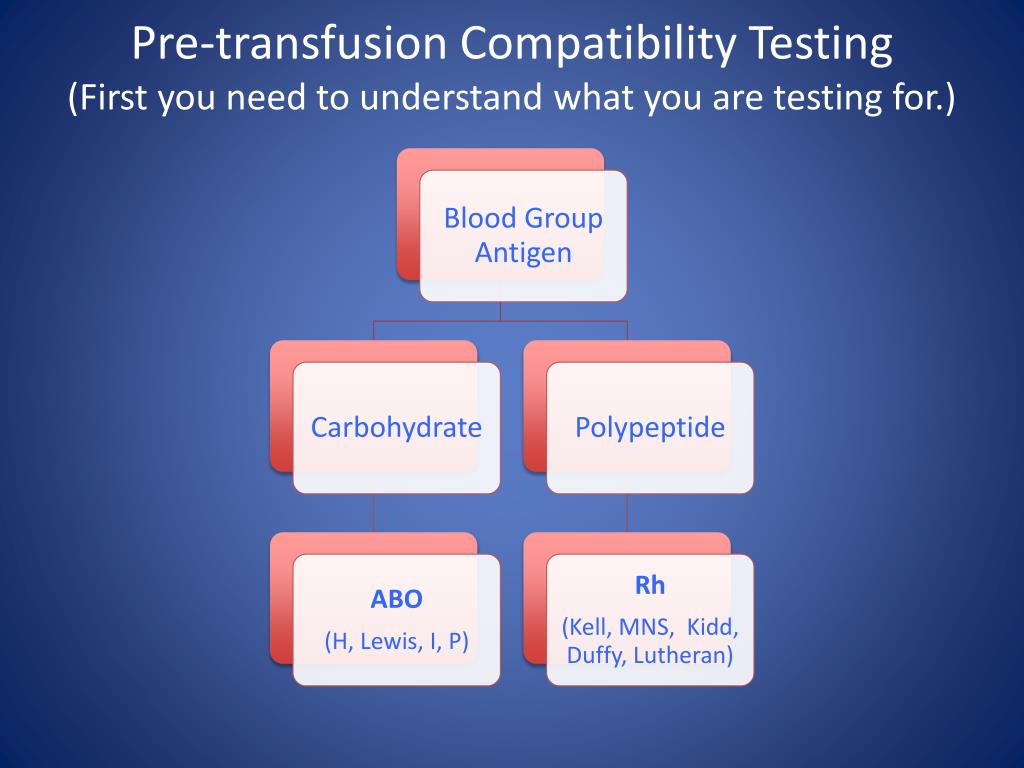 Pre-transfusion Compatibility Testing
(First you need to understand what you are testing for.)

Blood Group Antigen

Carbohydrate

Polypeptide

ABO

(H, Lewis, I, P)

Rh

(Kell, MNS, Kidd, Duffy, Lutheran)